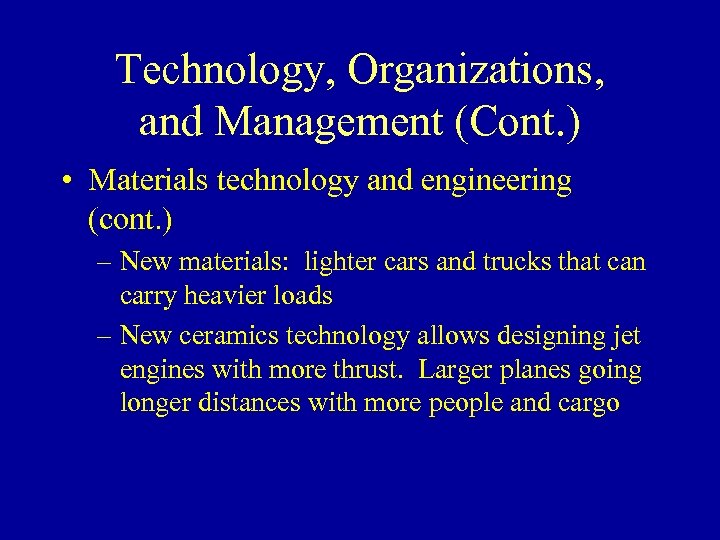 Technology, Organizations, and Management (Cont.)

• Materials technology and engineering (cont.)

– New materials: lighter cars and trucks that can carry heavier loads

– New ceramics technology allows designing jet engines with more thrust. Larger planes going longer distances with more people and cargo